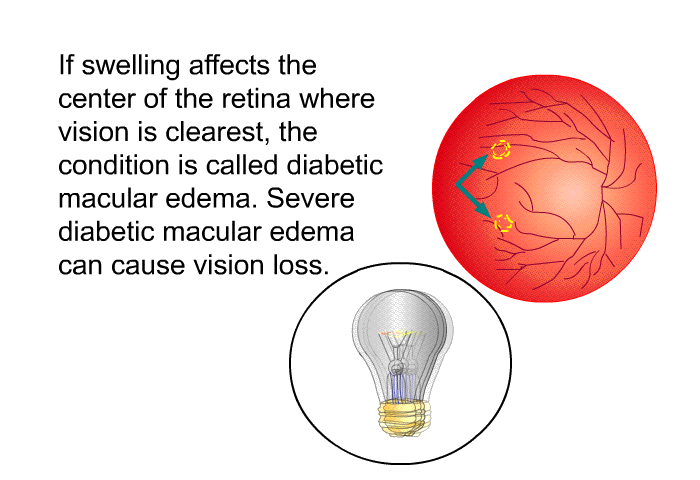 If swelling affects the center of the retina where vision is clearest, the condition is called diabetic macular edema. Severe diabetic macular edema can cause vision loss.